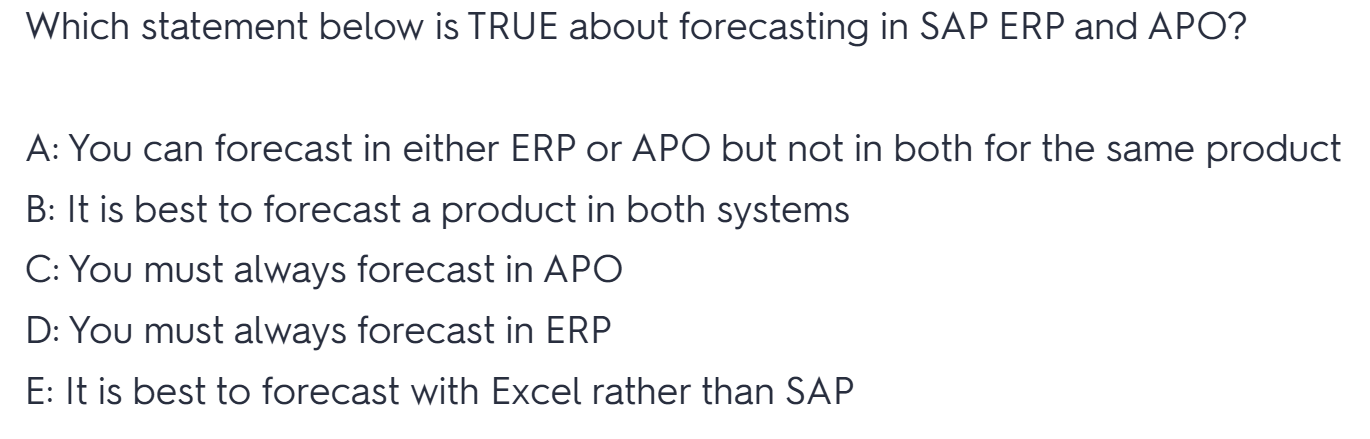 Which statement below is TRUE about forecasting in SAP ERP and APO?

A: You can forecast in either ERP or APO but not in both for the same product
B: It is best to forecast a product in both systems
C: You must always forecast in APO
D: You must always forecast in ERP
E: It is best to forecast with Excel rather than SAP